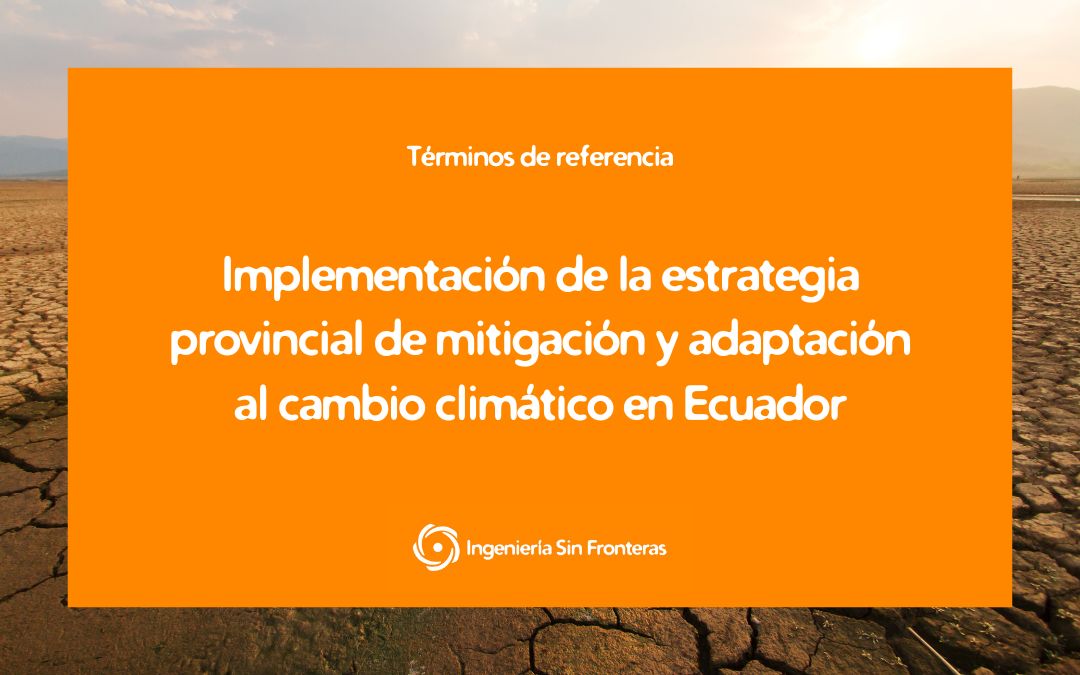 Términos de referencia

Implementación de la estrategia provincial de mitigación y adaptación al cambio climático en Ecuador

Ingeniería Sin Fronteras